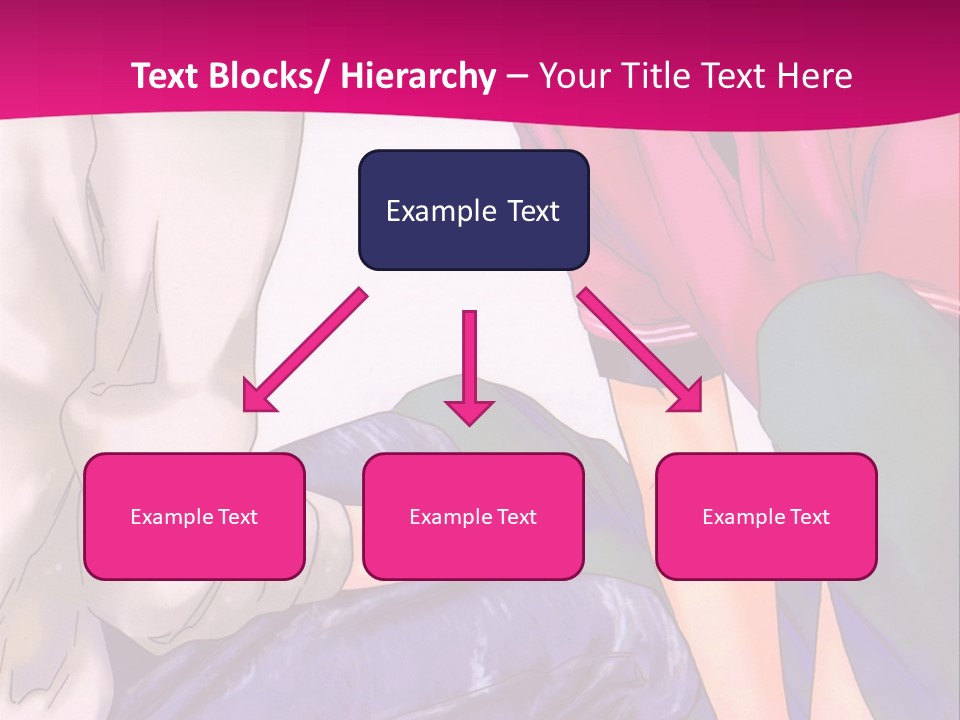 Text Blocks/ Hierarchy – Your Title Text Here

Example Text

Example Text

Example Text

Example Text